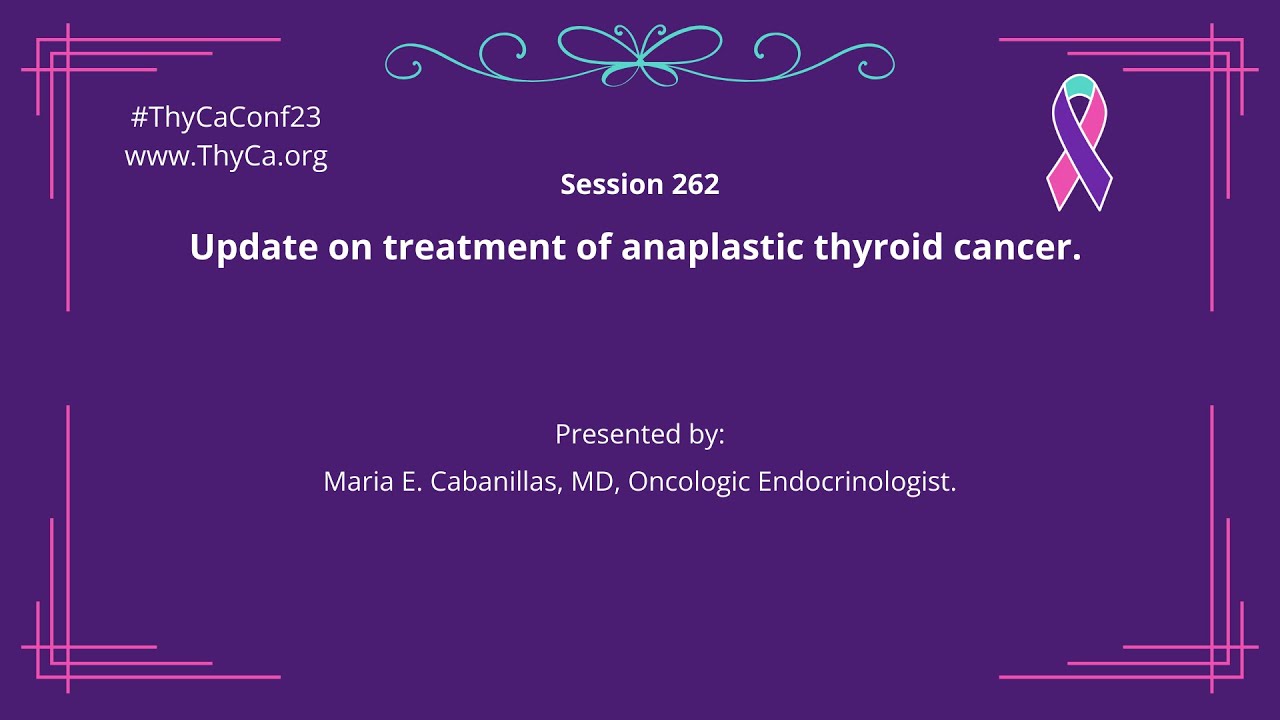 #ThyCaConf23
www.ThyCa.org

Session 262

Update on treatment of anaplastic thyroid cancer.

Presented by:

Maria E. Cabanillas, MD, Oncologic Endocrinologist.